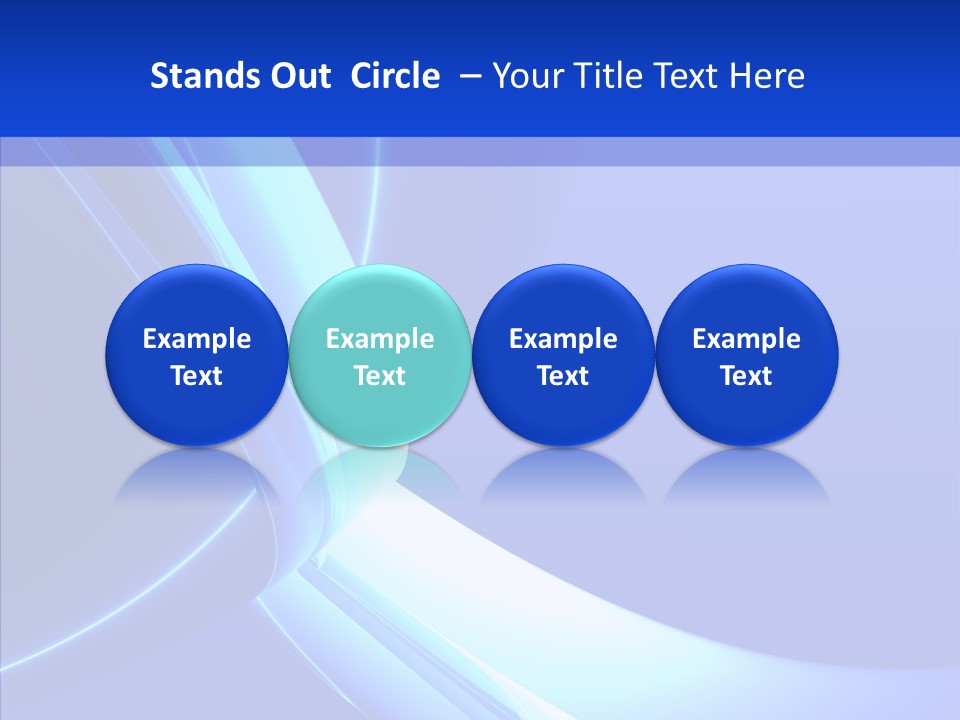 Stands Out Circle – Your Title Text Here

Example Text

Example Text

Example Text

Example Text